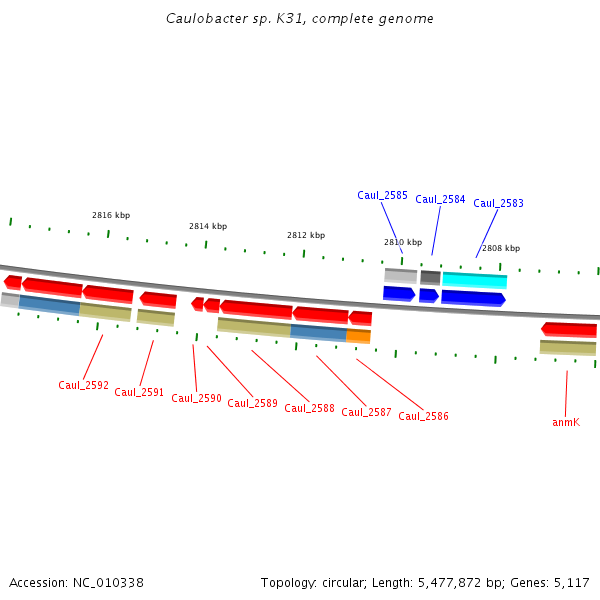 Caulobacter sp. K31, complete genome

Caul_2585
Caul_2584
Caul_2583

2816 kbp
2814 kbp
2812 kbp
2810 kbp
2808 kbp

Caul_2592
Caul_2591
Caul_2590
Caul_2589
Caul_2588
Caul_2587
Caul_2586
anmK

Accession: NC_010338
Topology: circular; Length: 5,477,872 bp; Genes: 5,117